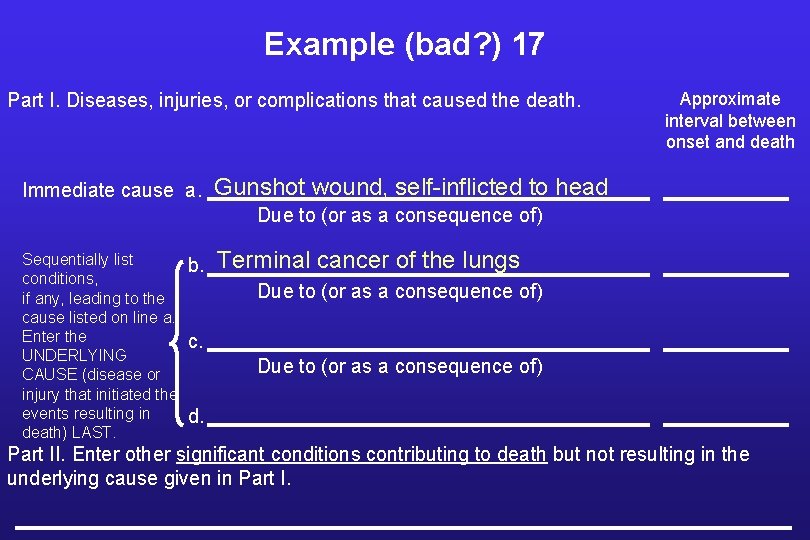 Example (bad?) 17

Part I. Diseases, injuries, or complications that caused the death.

Approximate interval between onset and death

Immediate cause a. Gunshot wound, self-inflicted to head

Due to (or as a consequence of)

Sequentially list conditions, if any, leading to the cause listed on line a. Enter the UNDERLYING CAUSE (disease or injury that initiated the events resulting in death) LAST.

b. Terminal cancer of the lungs

Due to (or as a consequence of)

c.

Due to (or as a consequence of)

d.

Part II. Enter other significant conditions contributing to death but not resulting in the underlying cause given in Part I.